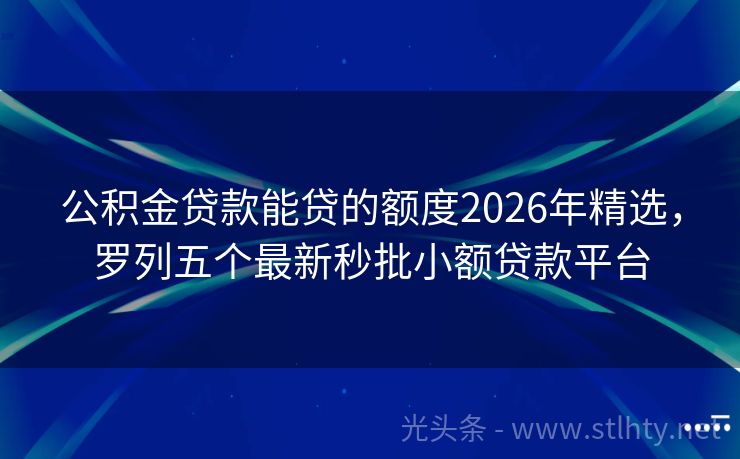 公积金贷款能贷的额度2026年精选，罗列五个最新秒批小额贷款平台

光头条 - www.stlhty.net